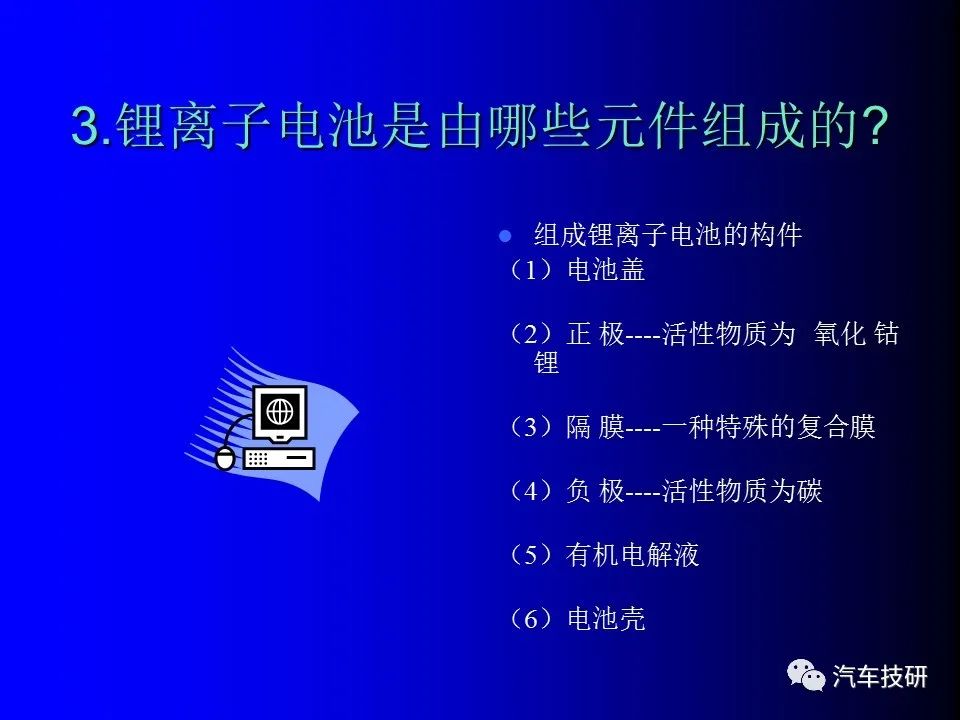 3.锂离子电池是由哪些元件组成的?

组成锂离子电池的构件

（1）电池盖

（2）正 极----活性物质为 氧化 钴锂

（3）隔 膜----一种特殊的复合膜

（4）负 极----活性物质为碳

（5）有机电解液

（6）电池壳

汽车技研